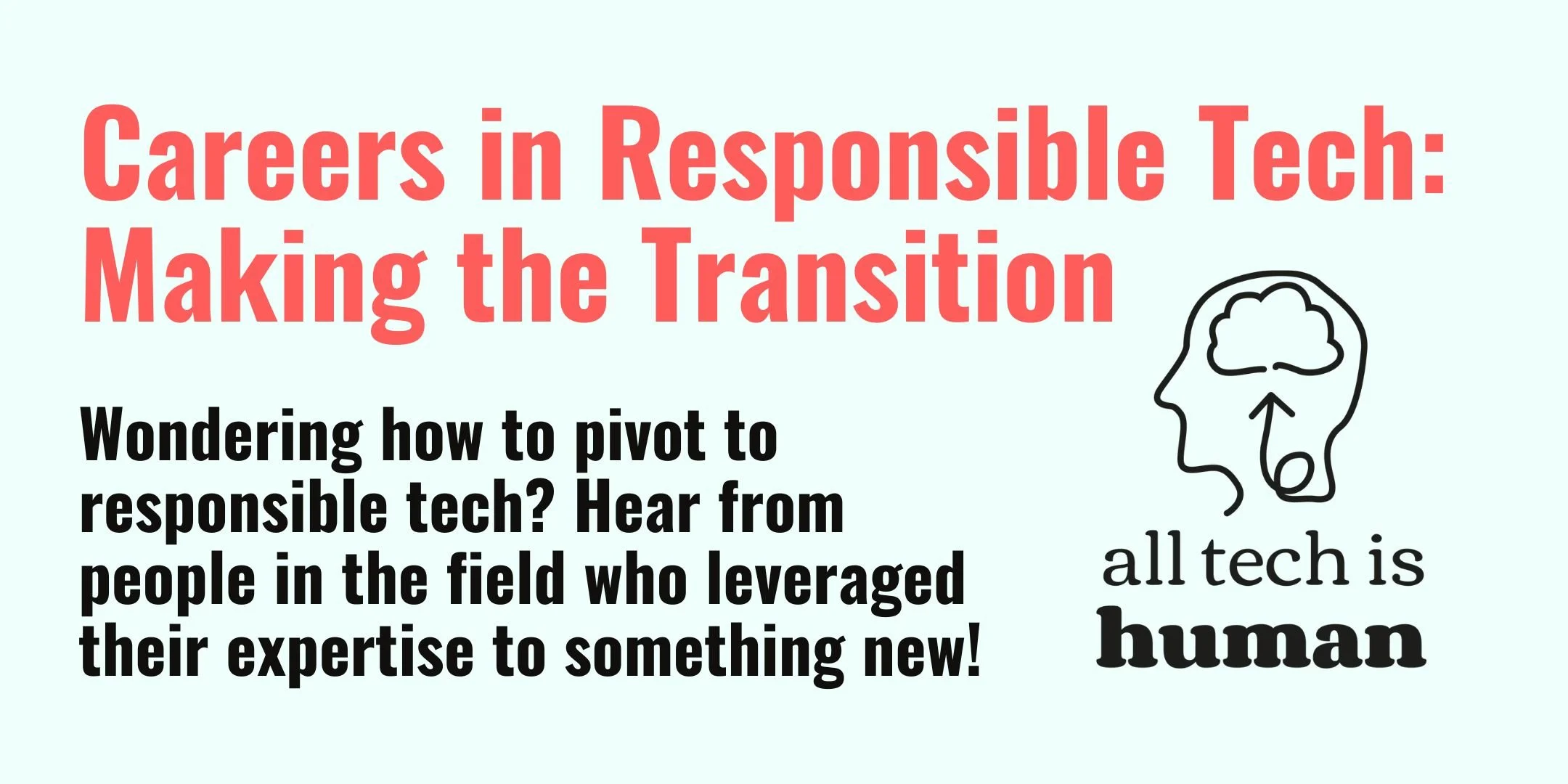 Careers in Responsible Tech: Making the Transition

Wondering how to pivot to responsible tech? Hear from people in the field who leveraged their expertise to something new!

all tech is human